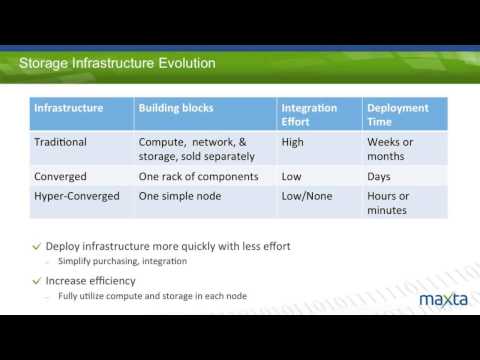 Storage Infrastructure Evolution

| Infrastructure | Building blocks | Integration Effort | Deployment Time |
|---|---|---|---|
| Traditional | Compute, network, & storage, sold separately | High | Weeks or months |
| Converged | One rack of components | Low | Days |
| Hyper-Converged | One simple node | Low/None | Hours or minutes |

✓ Deploy infrastructure more quickly with less effort
– Simplify purchasing, integration

✓ Increase efficiency
– Fully utilize compute and storage in each node

maxta